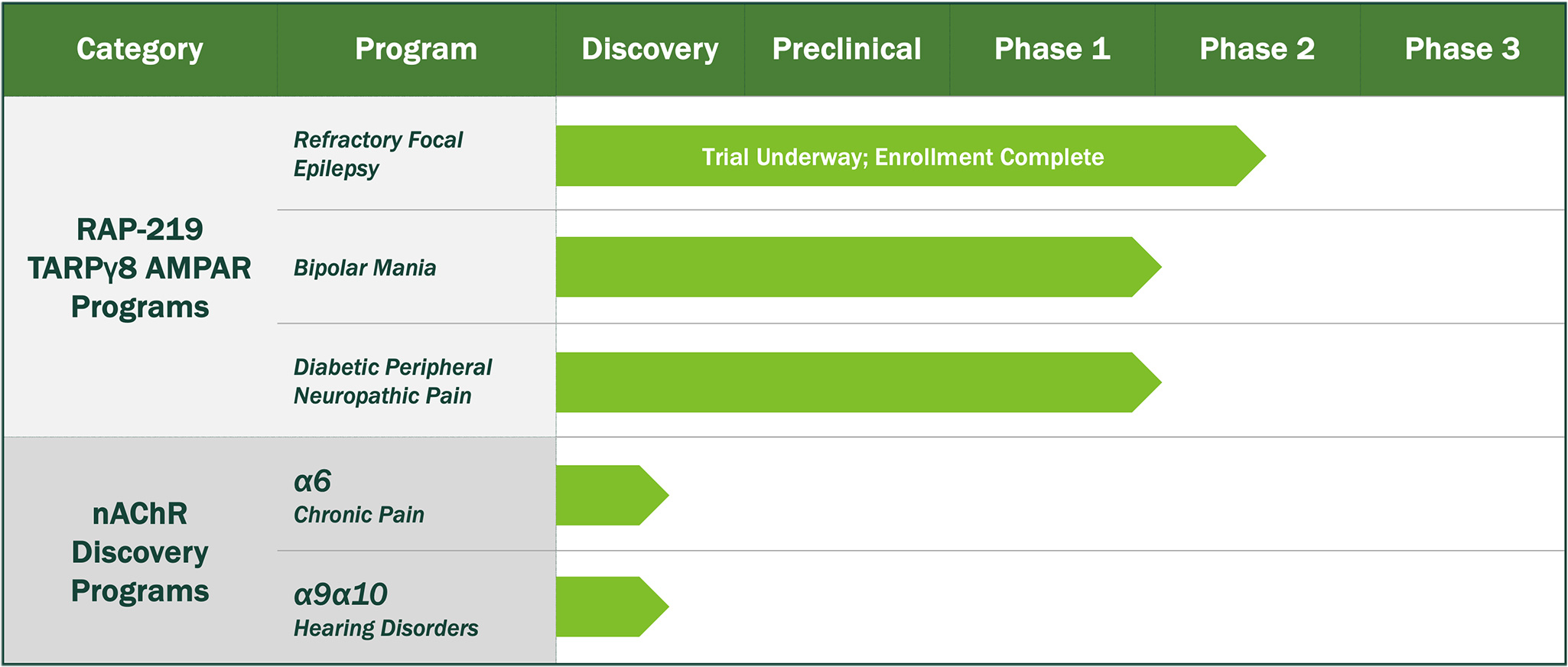 | Category | Program | Discovery | Preclinical | Phase 1 | Phase 2 | Phase 3 |
|---|---|---|---|---|---|---|
| RAP-219 TARPγ8 AMPAR Programs | Refractory Focal Epilepsy | Trial Underway; Enrollment Complete | | | | |
| | Bipolar Mania | | | | | |
| | Diabetic Peripheral Neuropathic Pain | | | | | |
| nAChR Discovery Programs | α6 Chronic Pain | | | | | |
| | α9α10 Hearing Disorders | | | | | |